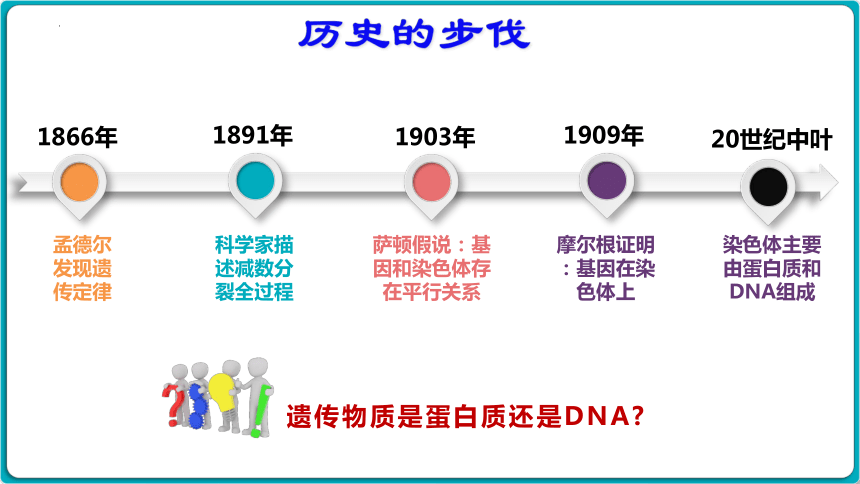 历史的步伐

1866年
孟德尔发现遗传定律

1891年
科学家描述减数分裂全过程

1903年
萨顿假说：基因和染色体存在平行关系

1909年
摩尔根证明：基因在染色体上

20世纪中叶
染色体主要由蛋白质和DNA组成

遗传物质是蛋白质还是DNA?